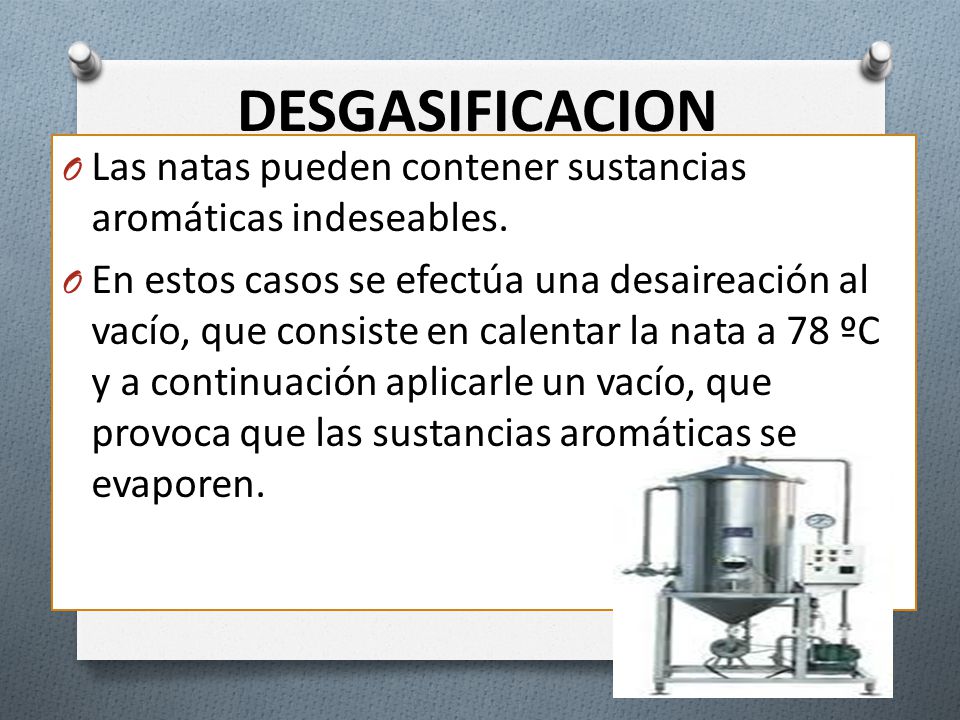 DESGASIFICACION

O Las natas pueden contener sustancias aromáticas indeseables.

O En estos casos se efectúa una desaireación al vacío, que consiste en calentar la nata a 78 ºC y a continuación aplicarle un vacío, que provoca que las sustancias aromáticas se evaporen.